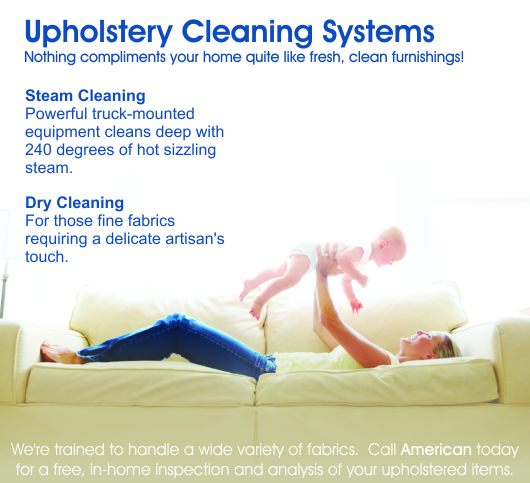 Upholstery Cleaning Systems
Nothing compliments your home quite like fresh, clean furnishings!

Steam Cleaning
Powerful truck-mounted equipment cleans deep with 240 degrees of hot sizzling steam.

Dry Cleaning
For those fine fabrics requiring a delicate artisan's touch.

We're trained to handle a wide variety of fabrics. Call American today for a free, in-home inspection and analysis of your upholstered items.